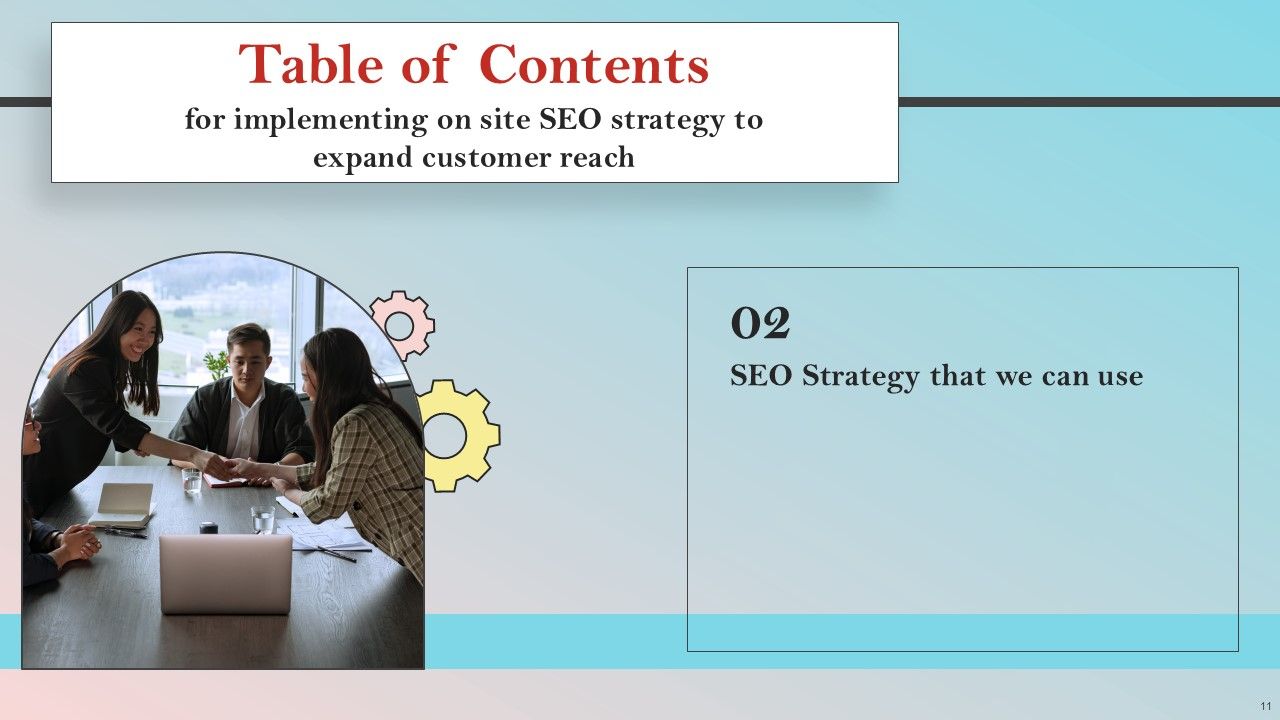 Table of Contents
for implementing on site SEO strategy to expand customer reach

02
SEO Strategy that we can use

11